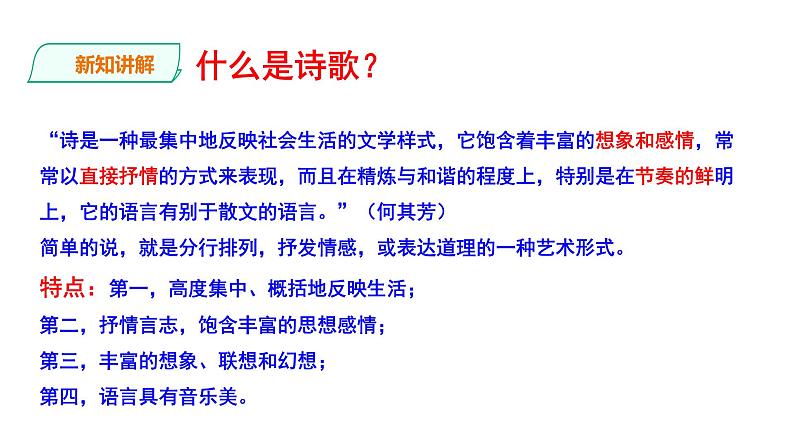 新知讲解

什么是诗歌？

“诗是一种最集中地反映社会生活的文学样式，它饱含着丰富的想象和感情，常常以直接抒情的方式来表现，而且在精炼与和谐的程度上，特别是在节奏的鲜明上，它的语言有别于散文的语言。”（何其芳）

简单的说，就是分行排列，抒发情感，或表达道理的一种艺术形式。

特点：第一，高度集中、概括地反映生活；

第二，抒情言志，饱含丰富的思想感情；

第三，丰富的想象、联想和幻想；

第四，语言具有音乐美。